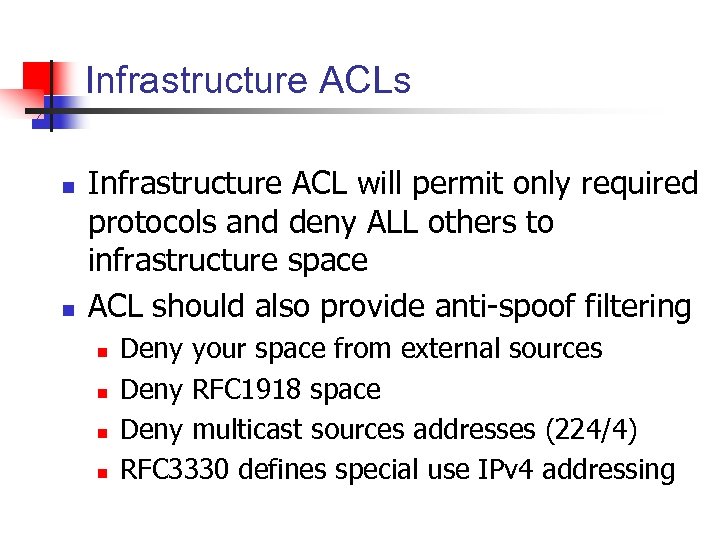 Infrastructure ACLs

- Infrastructure ACL will permit only required protocols and deny ALL others to infrastructure space
- ACL should also provide anti-spoof filtering
  - Deny your space from external sources
  - Deny RFC1918 space
  - Deny multicast sources addresses (224/4)
  - RFC3330 defines special use IPv4 addressing